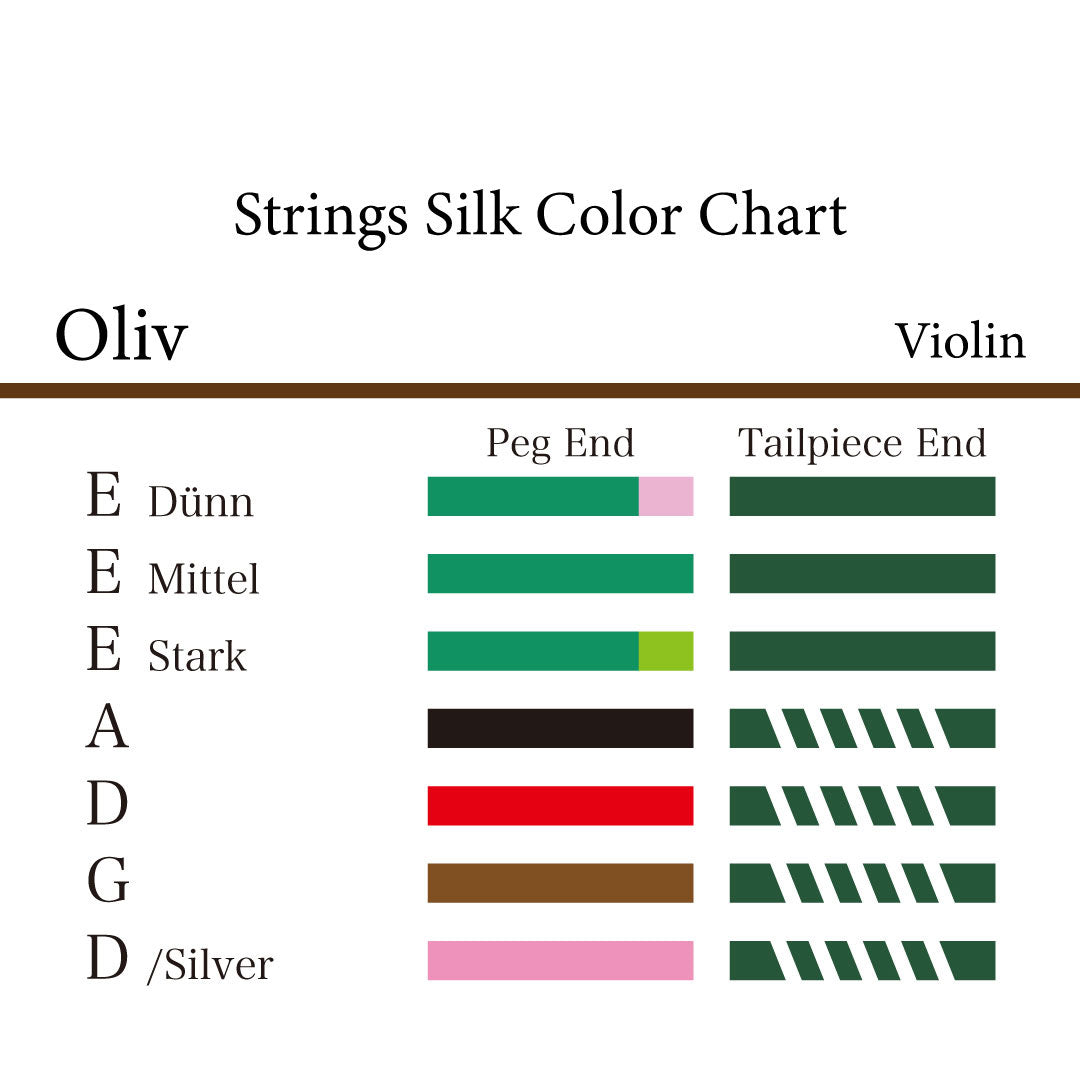 Strings Silk Color Chart

Oliv

Violin

Peg End

Tailpiece End

E Dünn

E Mittel

E Stark

A

D

G

D /Silver